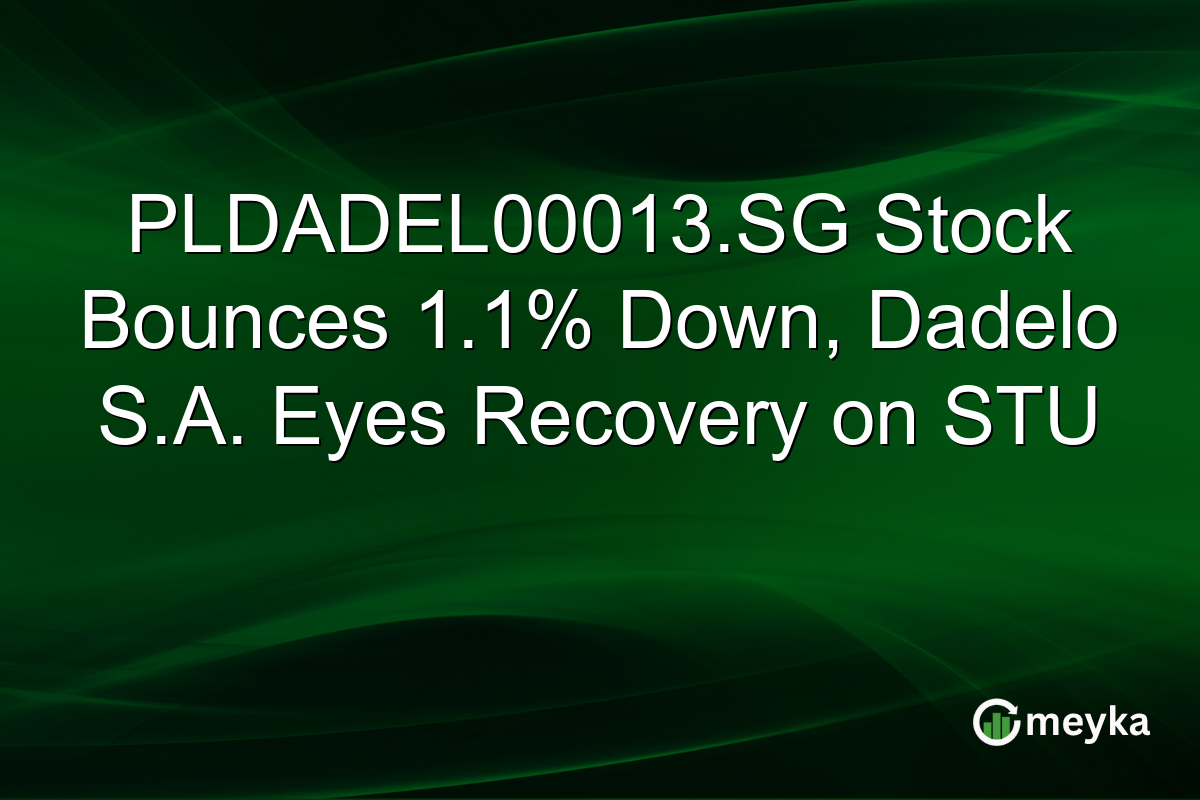 PLDADEL00013.SG Stock Bounces 1.1% Down, Dadelo S.A. Eyes Recovery on STU

meyka